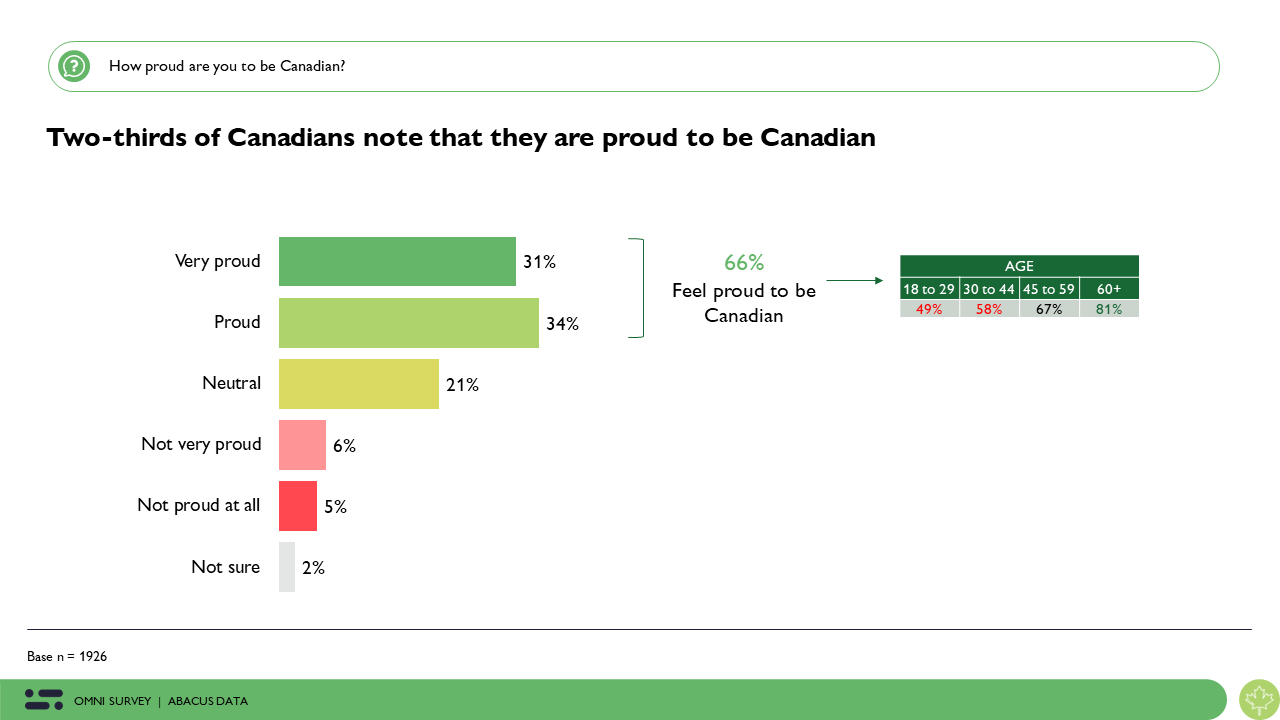 How proud are you to be Canadian?

Two-thirds of Canadians note that they are proud to be Canadian

Very proud 31%
Proud 34%
Neutral 21%
Not very proud 6%
Not proud at all 5%
Not sure 2%

66%
Feel proud to be Canadian

| AGE | | | |
|---|---|---|---|
| 18 to 29 | 30 to 44 | 45 to 59 | 60+ |
| 49% | 58% | 67% | 81% |

Base n = 1926

OMNI SURVEY | ABACUS DATA